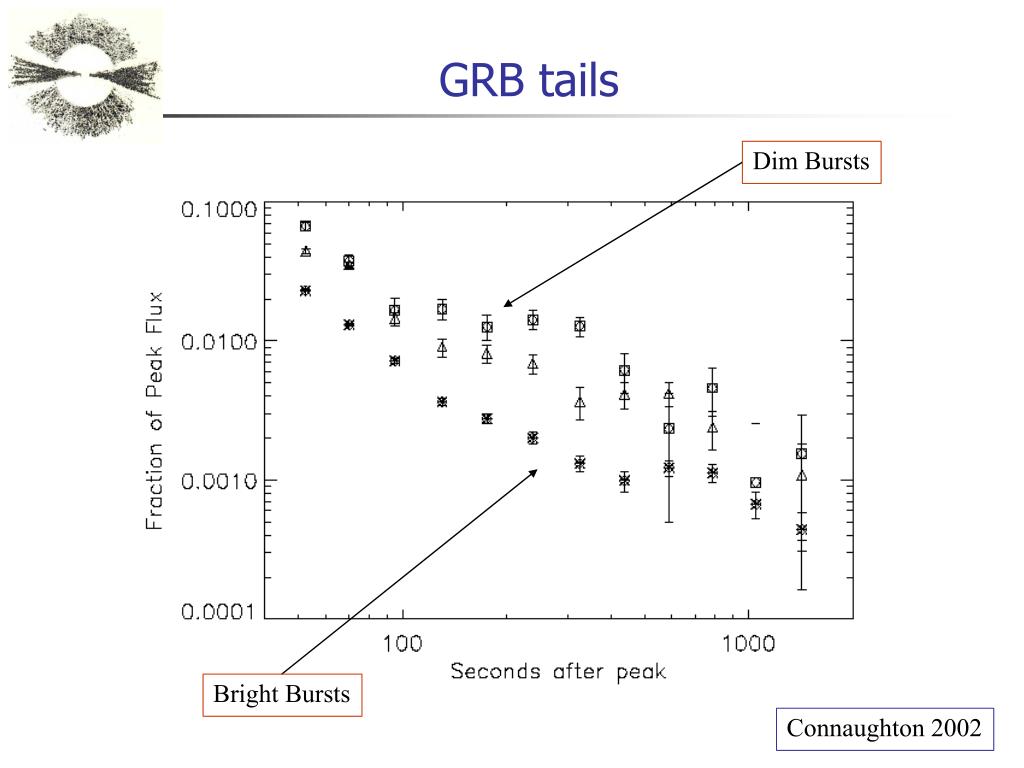 GRB tails

Dim Bursts

Fraction of Peak Flux

0.1000

0.0100

0.0010

0.0001

100

1000

Seconds after peak

Bright Bursts

Connaughton 2002